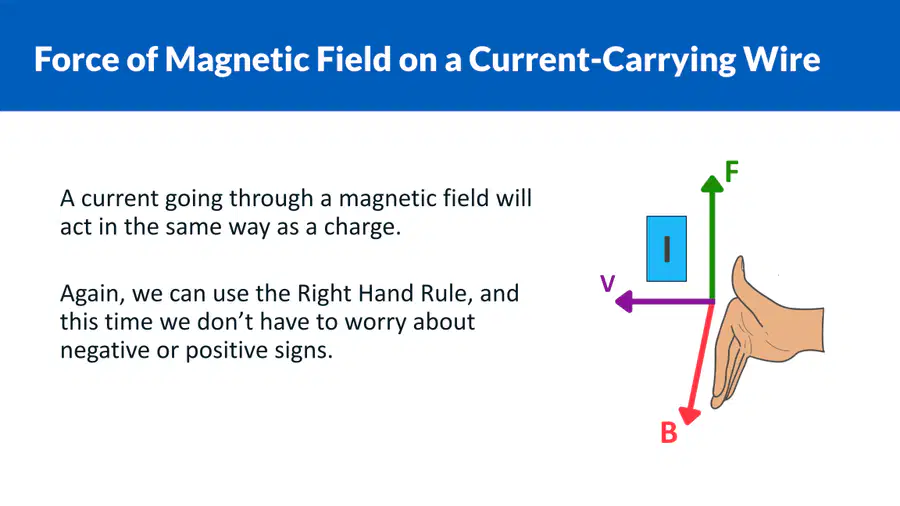 Force of Magnetic Field on a Current-Carrying Wire

A current going through a magnetic field will act in the same way as a charge.

Again, we can use the Right Hand Rule, and this time we don't have to worry about negative or positive signs.

F
I
V
B